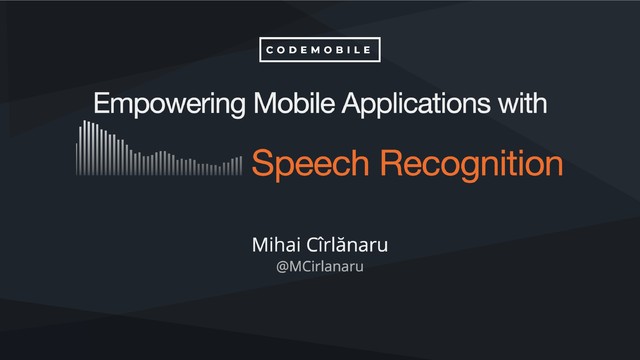 CODEMOBILE

Empowering Mobile Applications with

Speech Recognition

Mihai Cîrlănaru
@MCirlanaru